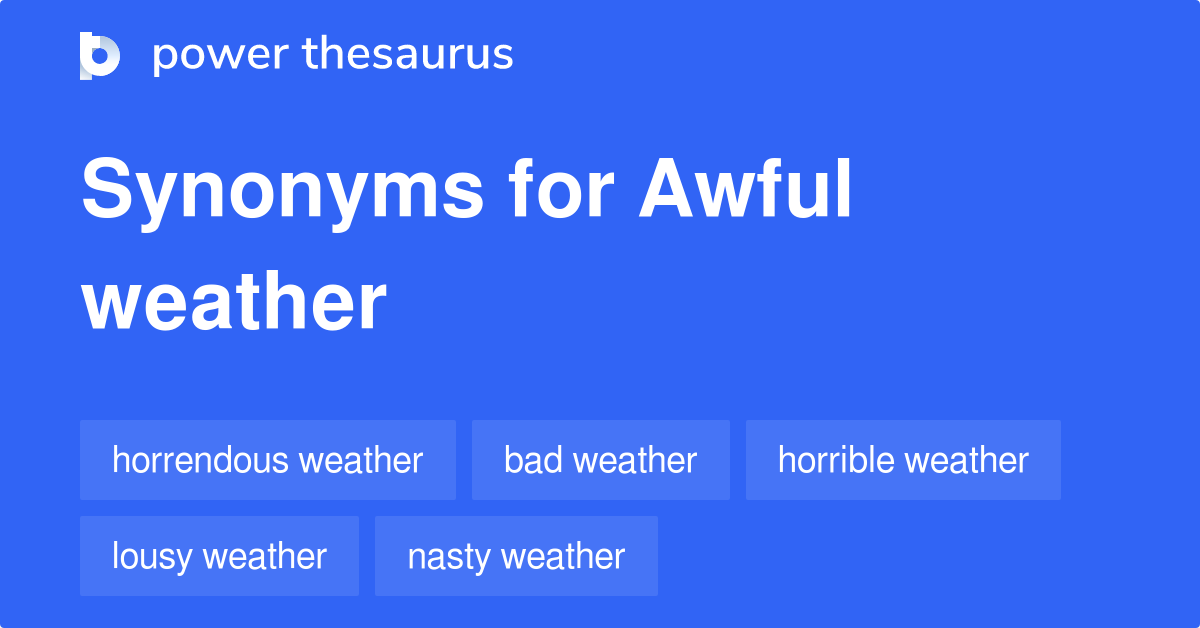 power thesaurus

Synonyms for Awful weather

horrendous weather
bad weather
horrible weather
lousy weather
nasty weather